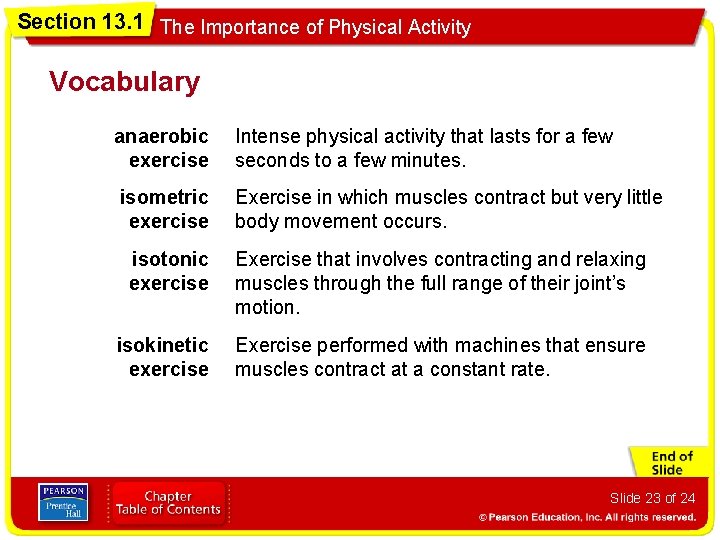 Section 13.1 The Importance of Physical Activity

Vocabulary

| | |
|---|---|
| anaerobic exercise | Intense physical activity that lasts for a few seconds to a few minutes. |
| isometric exercise | Exercise in which muscles contract but very little body movement occurs. |
| isotonic exercise | Exercise that involves contracting and relaxing muscles through the full range of their joint's motion. |
| isokinetic exercise | Exercise performed with machines that ensure muscles contract at a constant rate. |

End of Slide

PEARSON Prentice Hall

Chapter Table of Contents

Slide 23 of 24

© Pearson Education, Inc. All rights reserved.